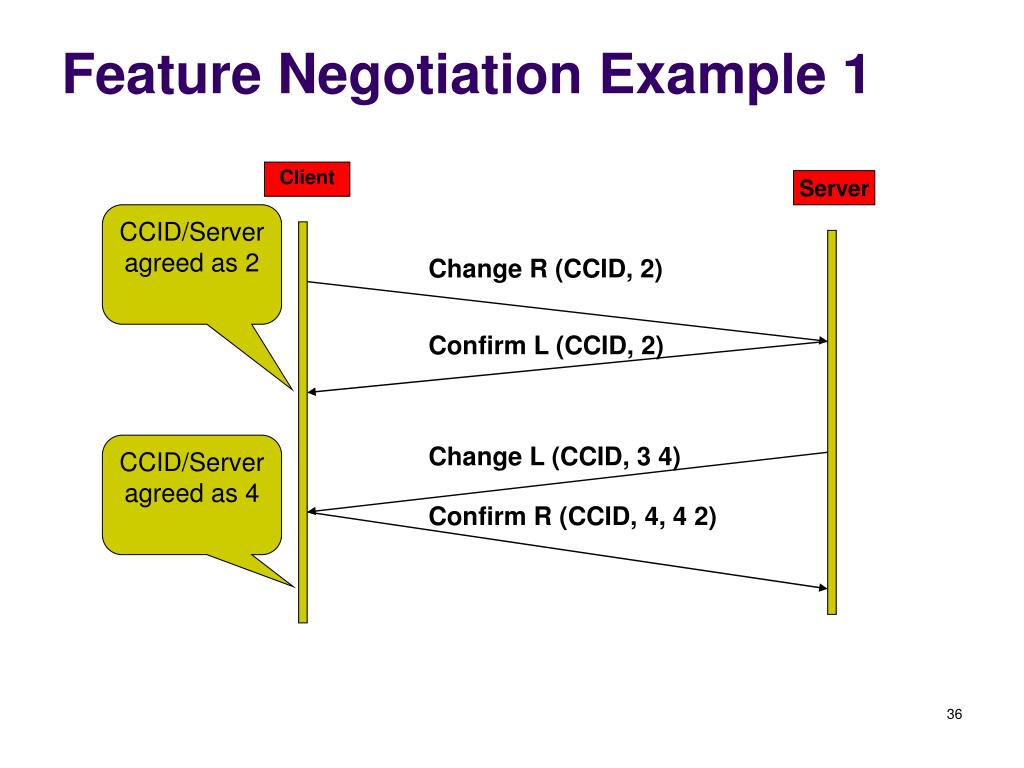 Feature Negotiation Example 1

Client

Server

CCID/Server agreed as 2

Change R (CCID, 2)

Confirm L (CCID, 2)

CCID/Server agreed as 4

Change L (CCID, 3 4)

Confirm R (CCID, 4, 4 2)

36